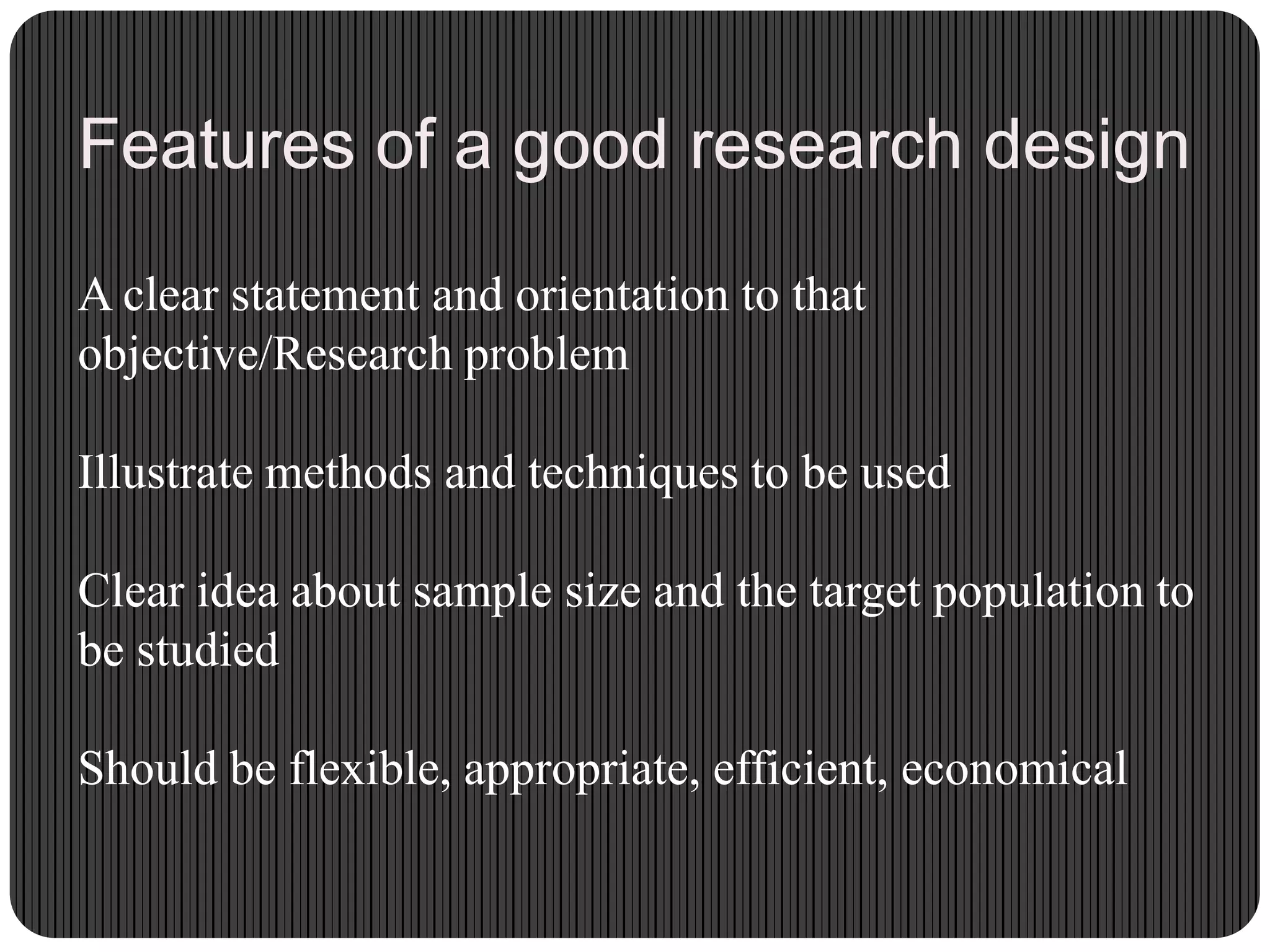 Features of a good research design

A clear statement and orientation to that objective/Research problem

Illustrate methods and techniques to be used

Clear idea about sample size and the target population to be studied

Should be flexible, appropriate, efficient, economical